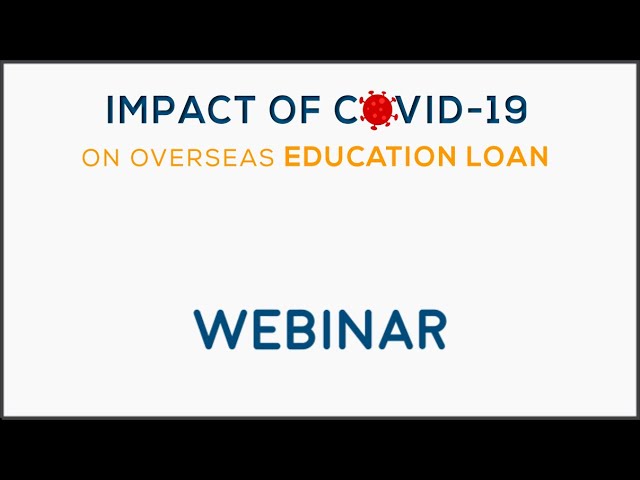 IMPACT OF COVID-19
ON OVERSEAS EDUCATION LOAN

WEBINAR